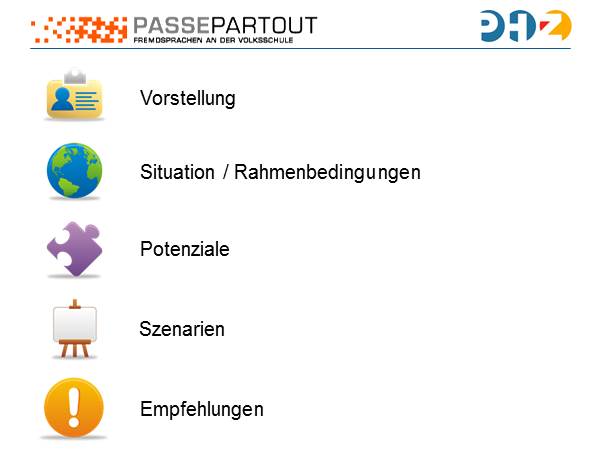 PASSEPARTOUT
FREMDSPRACHEN AN DER VOLKSSCHULE

PHZ

Vorstellung

Situation / Rahmenbedingungen

Potenziale

Szenarien

Empfehlungen